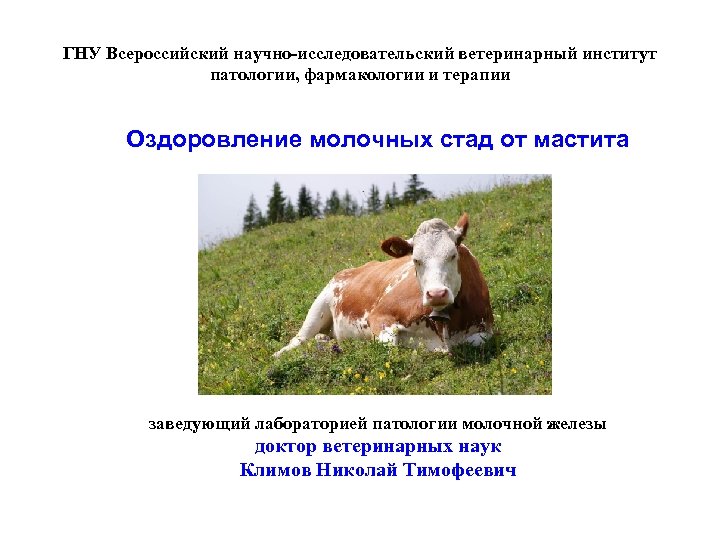 ГНУ Всероссийский научно-исследовательский ветеринарный институт патологии, фармакологии и терапии

Оздоровление молочных стад от мастита

заведующий лабораторией патологии молочной железы
доктор ветеринарных наук
Климов Николай Тимофеевич